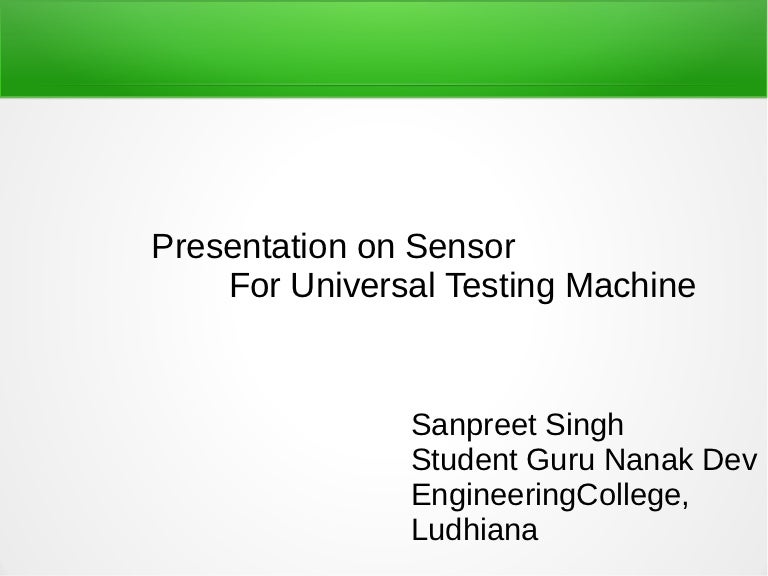 Presentation on Sensor
For Universal Testing Machine

Sanpreet Singh
Student Guru Nanak Dev EngineeringCollege, Ludhiana